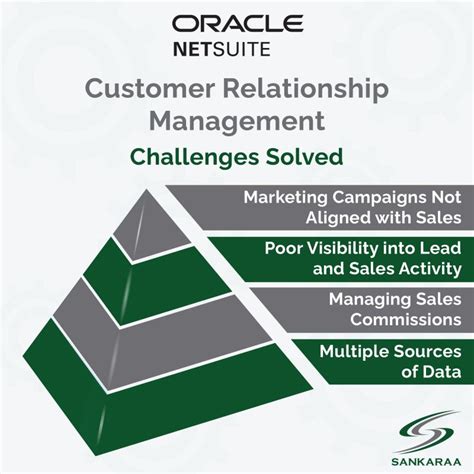 ORACLE
NETSUITE

Customer Relationship Management

Challenges Solved

Marketing Campaigns Not Aligned with Sales

Poor Visibility into Lead and Sales Activity

Managing Sales Commissions

Multiple Sources of Data

SANKARAA